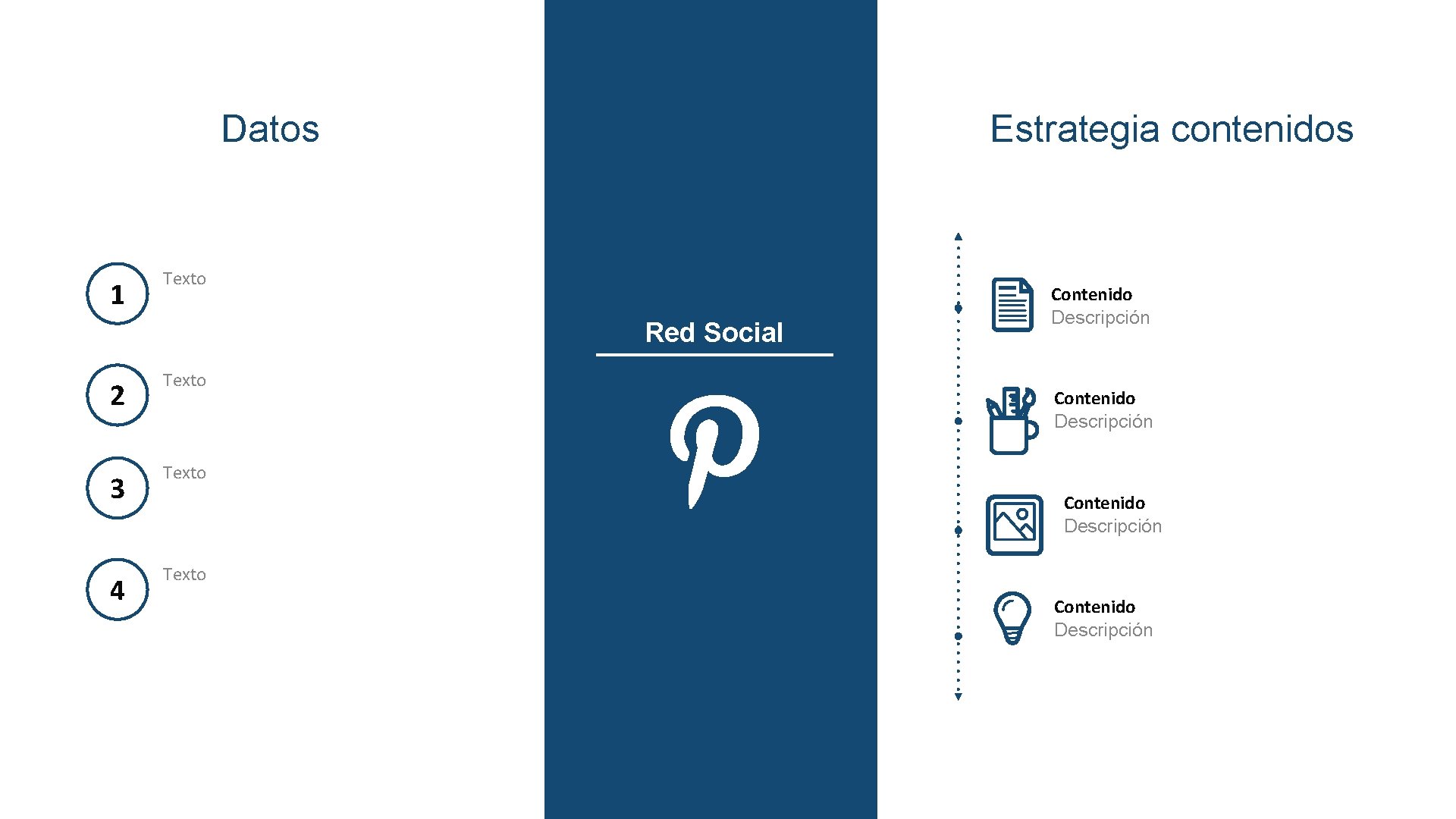 Datos

1 Texto

2 Texto

3 Texto

4 Texto

Red Social

Estrategia contenidos

Contenido
Descripción

Contenido
Descripción

Contenido
Descripción

Contenido
Descripción